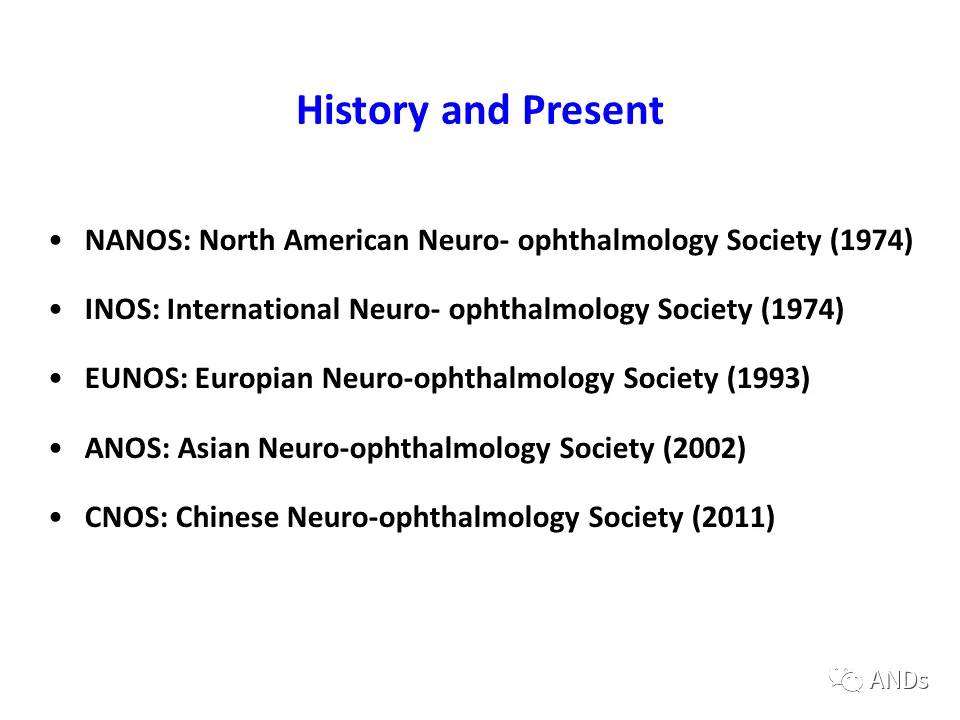 History and Present

• NANOS: North American Neuro- ophthalmology Society (1974)

• INOS: International Neuro- ophthalmology Society (1974)

• EUNOS: Europian Neuro-ophthalmology Society (1993)

• ANOS: Asian Neuro-ophthalmology Society (2002)

• CNOS: Chinese Neuro-ophthalmology Society (2011)

ANDs